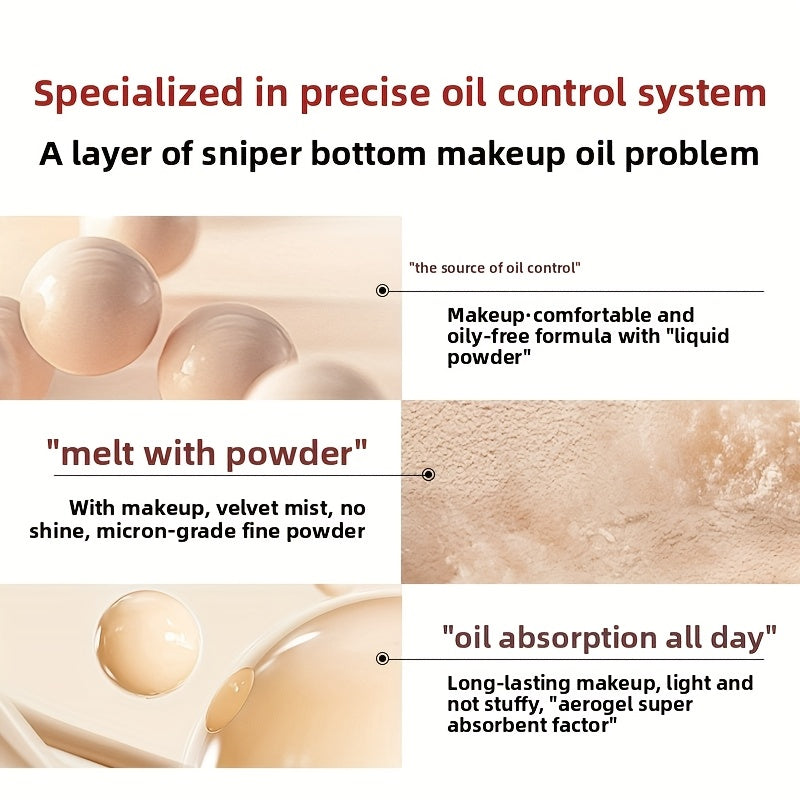 Specialized in precise oil control system

A layer of sniper bottom makeup oil problem

"the source of oil control"

Makeup·comfortable and oily-free formula with "liquid powder"

"melt with powder"

With makeup, velvet mist, no shine, micron-grade fine powder

"oil absorption all day"

Long-lasting makeup, light and not stuffy, "aerogel super absorbent factor"